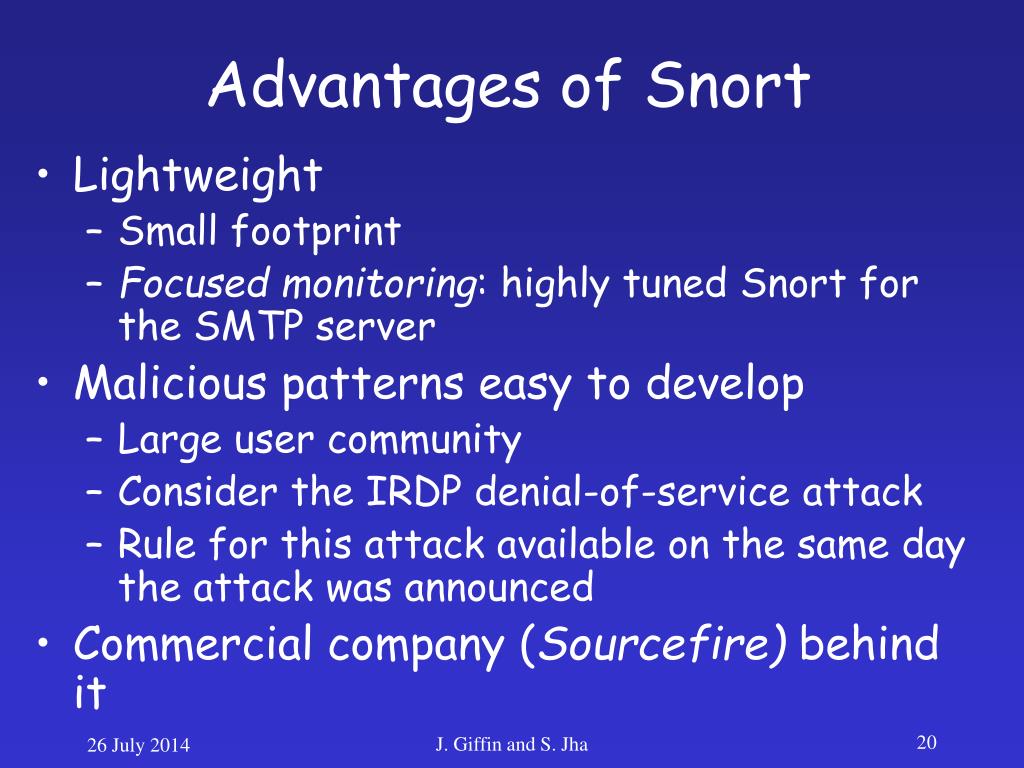 Advantages of Snort

• Lightweight
  – Small footprint
  – Focused monitoring: highly tuned Snort for the SMTP server
• Malicious patterns easy to develop
  – Large user community
  – Consider the IRDP denial-of-service attack
  – Rule for this attack available on the same day the attack was announced
• Commercial company (Sourcefire) behind it

26 July 2014
J. Giffin and S. Jha
20